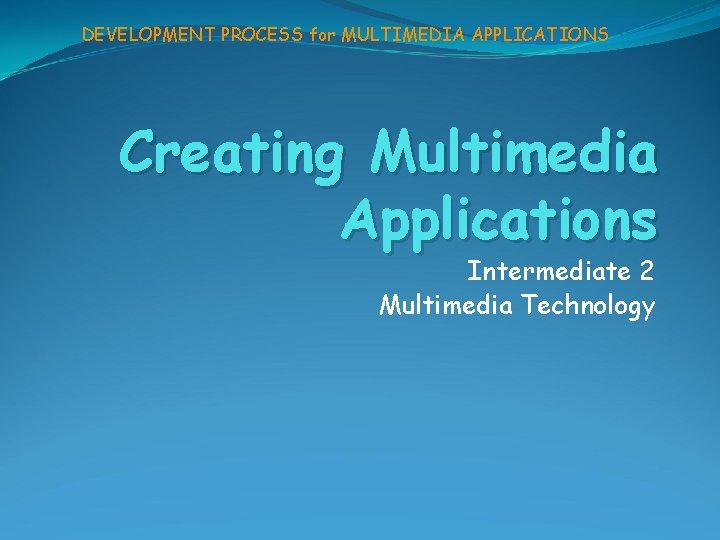 DEVELOPMENT PROCESS for MULTIMEDIA APPLICATIONS

Creating Multimedia Applications

Intermediate 2
Multimedia Technology